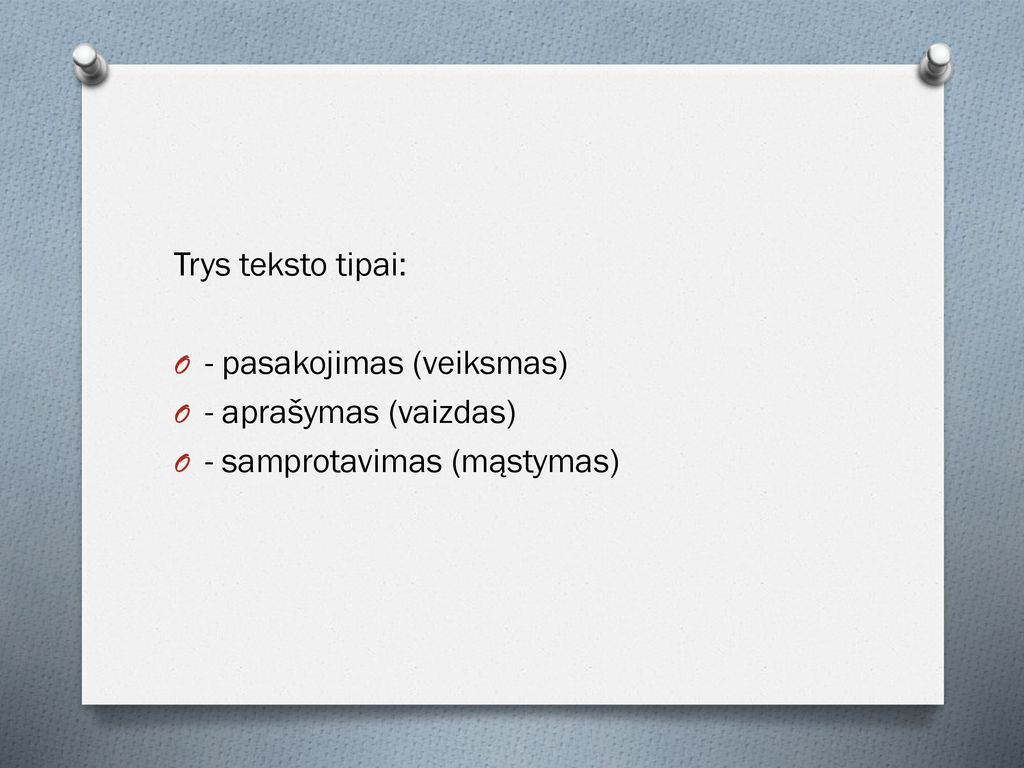 Trys teksto tipai:

- pasakojimas (veiksmas)
- aprašymas (vaizdas)
- samprotavimas (mąstymas)